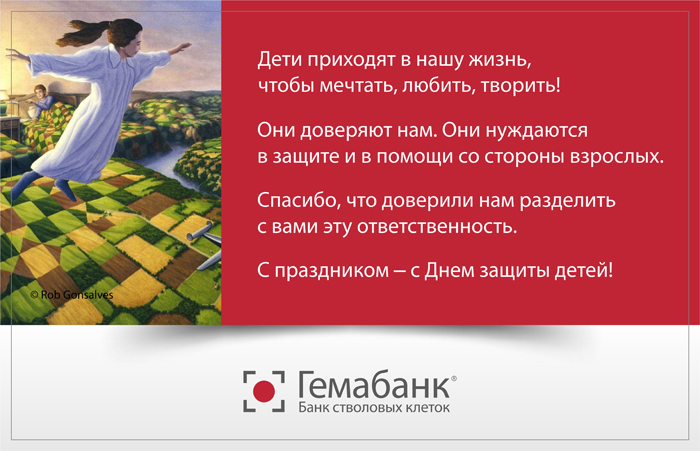 © Rob Gonsalves

Дети приходят в нашу жизнь, чтобы мечтать, любить, творить!

Они доверяют нам. Они нуждаются в защите и в помощи со стороны взрослых.

Спасибо, что доверили нам разделить с вами эту ответственность.

С праздником – с Днем защиты детей!

Гемабанк®
Банк стволовых клеток